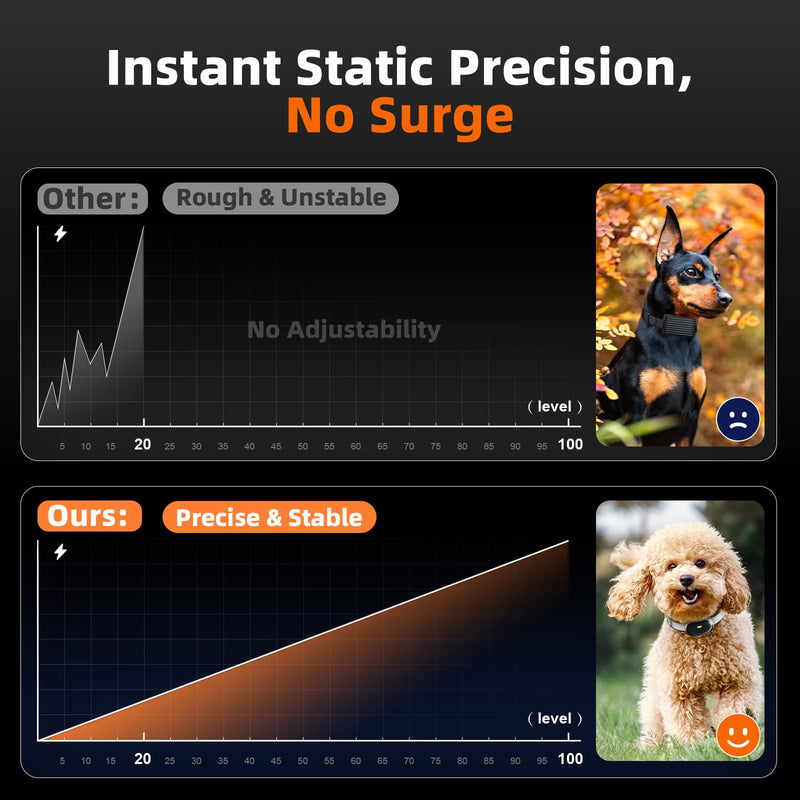 Instant Static Precision,
No Surge

Other: Rough & Unstable

No Adjustability

( level )

5 10 15 20 25 30 35 40 45 50 55 60 65 70 75 80 85 90 95 100

Ours: Precise & Stable

( level )

5 10 15 20 25 30 35 40 45 50 55 60 65 70 75 80 85 90 95 100